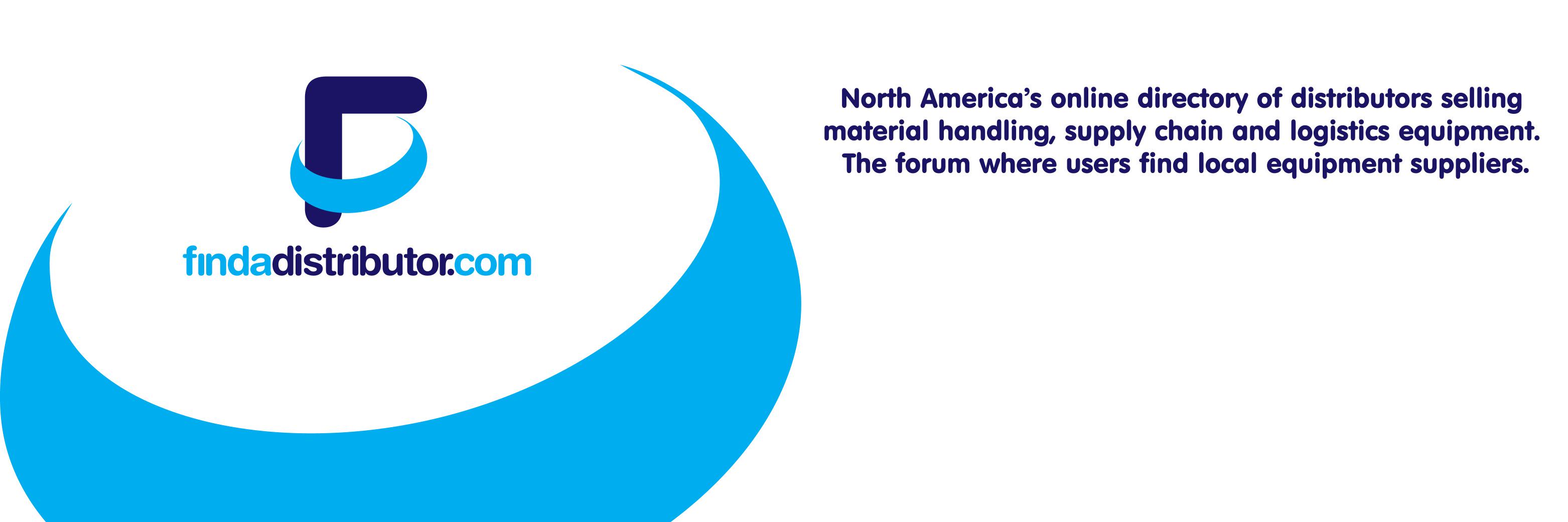 findadistributor.com

North America's online directory of distributors selling material handling, supply chain and logistics equipment. The forum where users find local equipment suppliers.